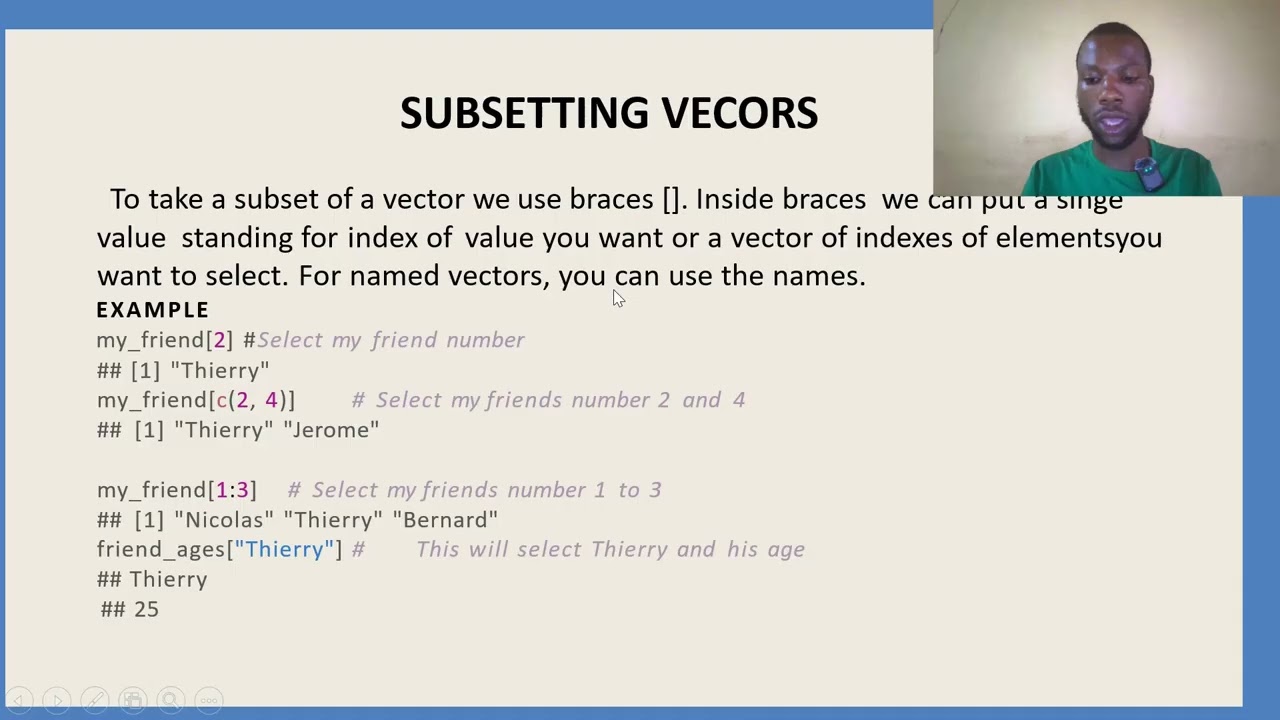 SUBSETTING VECORS

To take a subset of a vector we use braces []. Inside braces we can put a singe value standing for index of value you want or a vector of indexes of elementsyou want to select. For named vectors, you can use the names.

EXAMPLE

my_friend[2] #Select my friend number
## [1] "Thierry"
my_friend[c(2, 4)] # Select my friends number 2 and 4
## [1] "Thierry" "Jerome"

my_friend[1:3] # Select my friends number 1 to 3
## [1] "Nicolas" "Thierry" "Bernard"
friend_ages["Thierry"] # This will select Thierry and his age
## Thierry
## 25